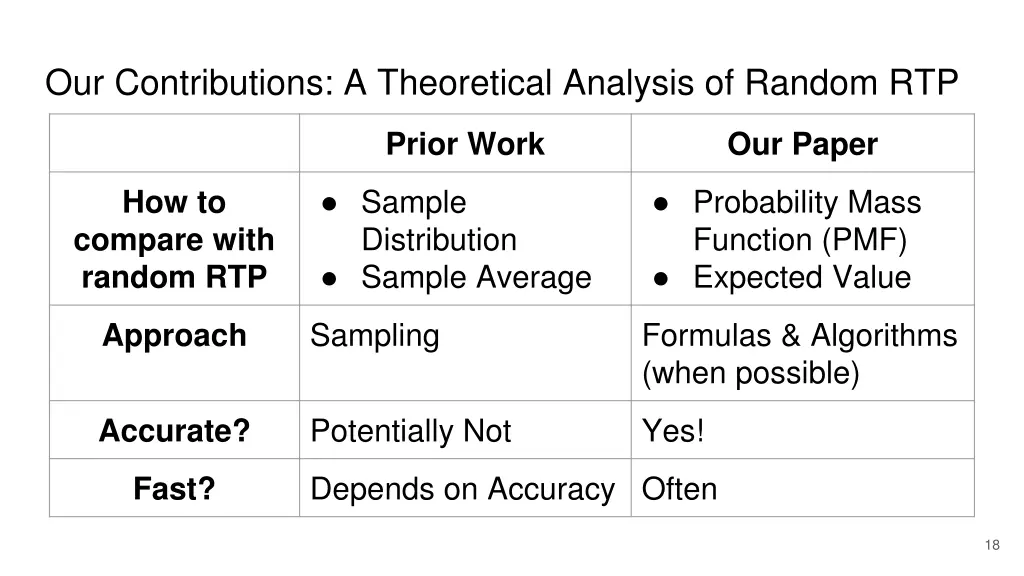 Our Contributions: A Theoretical Analysis of Random RTP

| | Prior Work | Our Paper |
|---|---|---|
| How to compare with random RTP | ● Sample Distribution ● Sample Average | ● Probability Mass Function (PMF) ● Expected Value |
| Approach | Sampling | Formulas & Algorithms (when possible) |
| Accurate? | Potentially Not | Yes! |
| Fast? | Depends on Accuracy | Often |

18